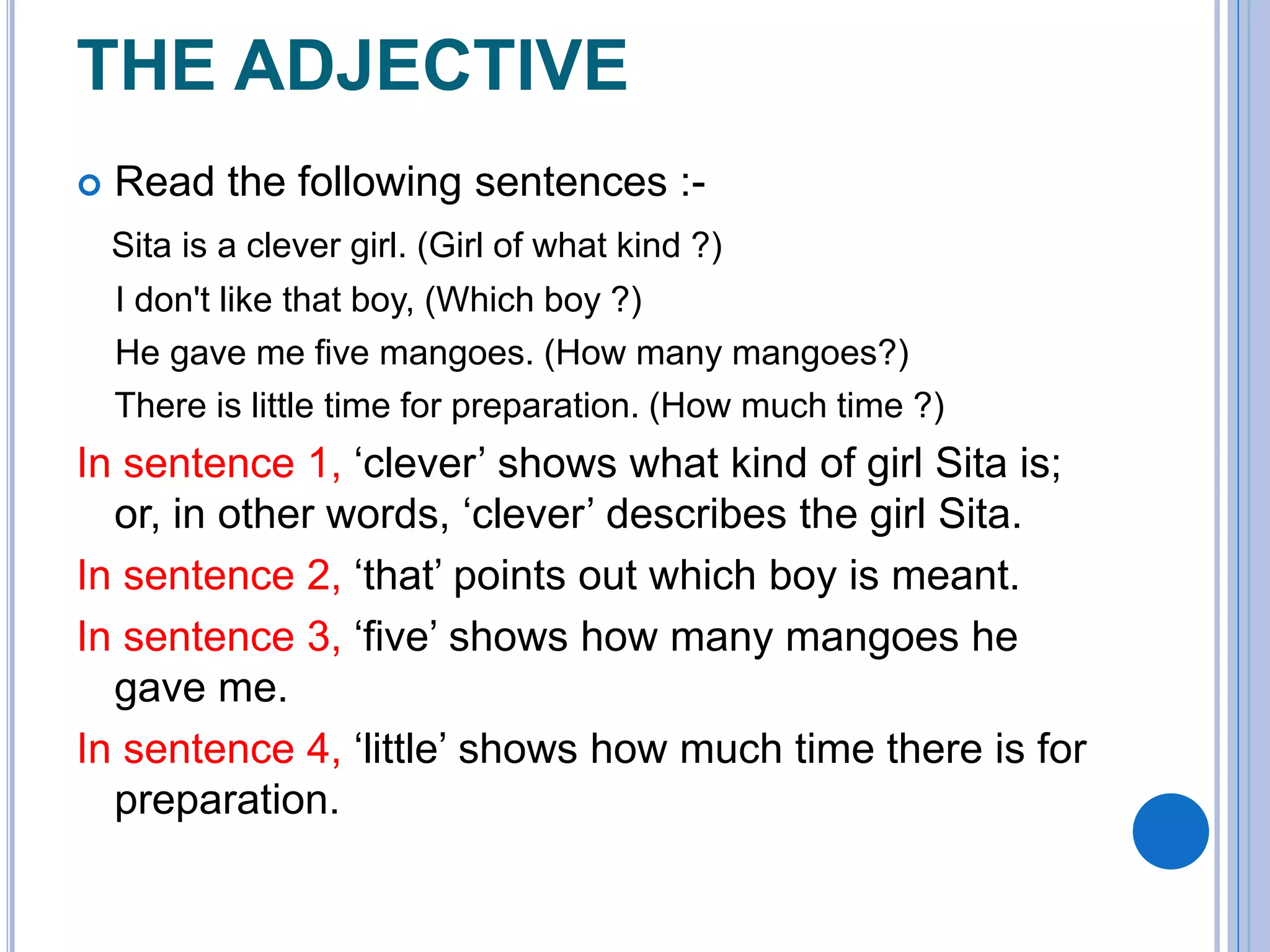 THE ADJECTIVE

Read the following sentences :-

Sita is a clever girl. (Girl of what kind ?)

I don't like that boy, (Which boy ?)

He gave me five mangoes. (How many mangoes?)

There is little time for preparation. (How much time ?)

In sentence 1, ‘clever’ shows what kind of girl Sita is; or, in other words, ‘clever’ describes the girl Sita.

In sentence 2, ‘that’ points out which boy is meant.

In sentence 3, ‘five’ shows how many mangoes he gave me.

In sentence 4, ‘little’ shows how much time there is for preparation.